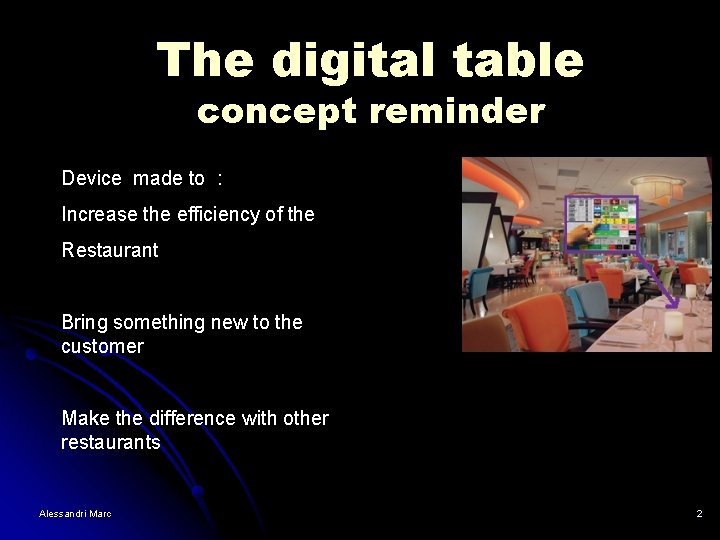 The digital table
concept reminder

Device made to :

Increase the efficiency of the Restaurant

Bring something new to the customer

Make the difference with other restaurants

Alessandri Marc

2